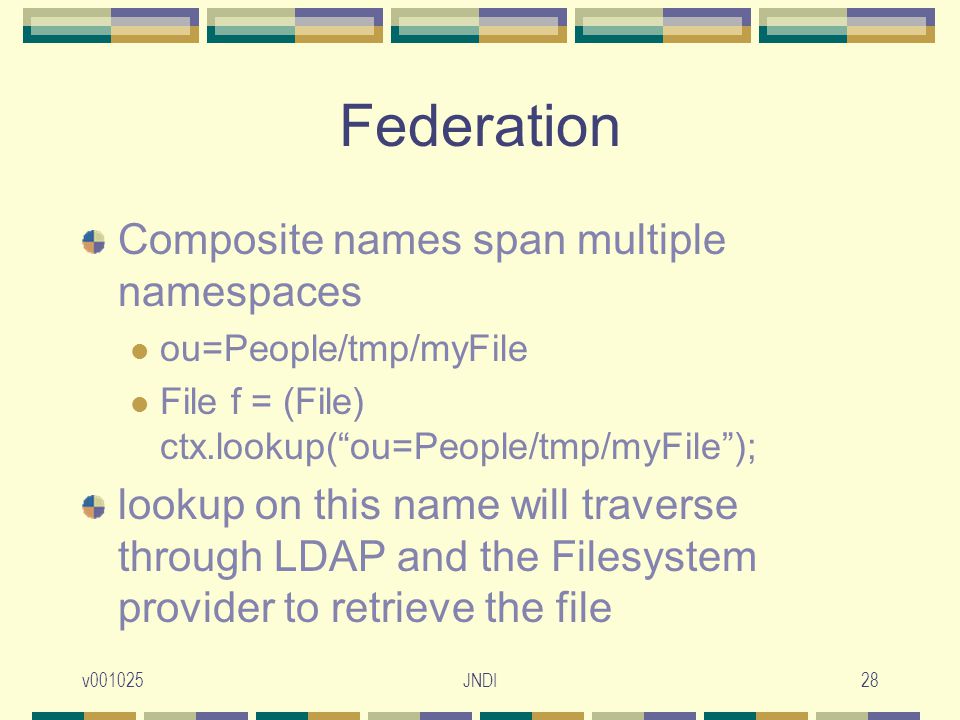 Federation

Composite names span multiple namespaces

ou=People/tmp/myFile

File f = (File) ctx.lookup(“ou=People/tmp/myFile”);

lookup on this name will traverse through LDAP and the Filesystem provider to retrieve the file

v001025

JNDI

28